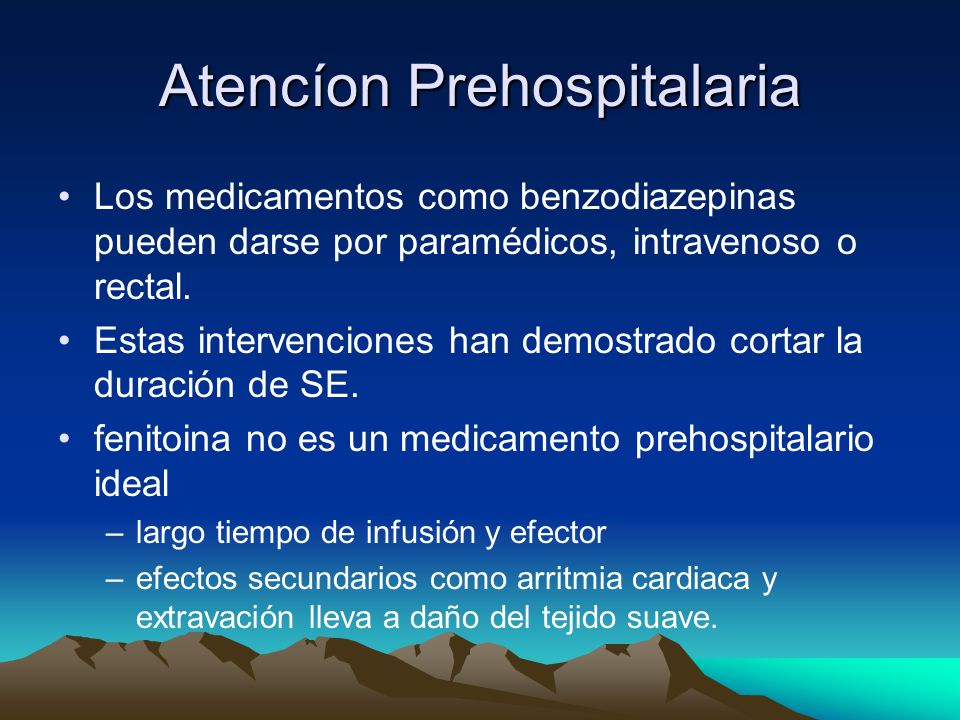 Atencíon Prehospitalaria

• Los medicamentos como benzodiazepinas pueden darse por paramédicos, intravenoso o rectal.

• Estas intervenciones han demostrado cortar la duración de SE.

• fenitoina no es un medicamento prehospitalario ideal

– largo tiempo de infusión y efector

– efectos secundarios como arritmia cardiaca y extravación lleva a daño del tejido suave.